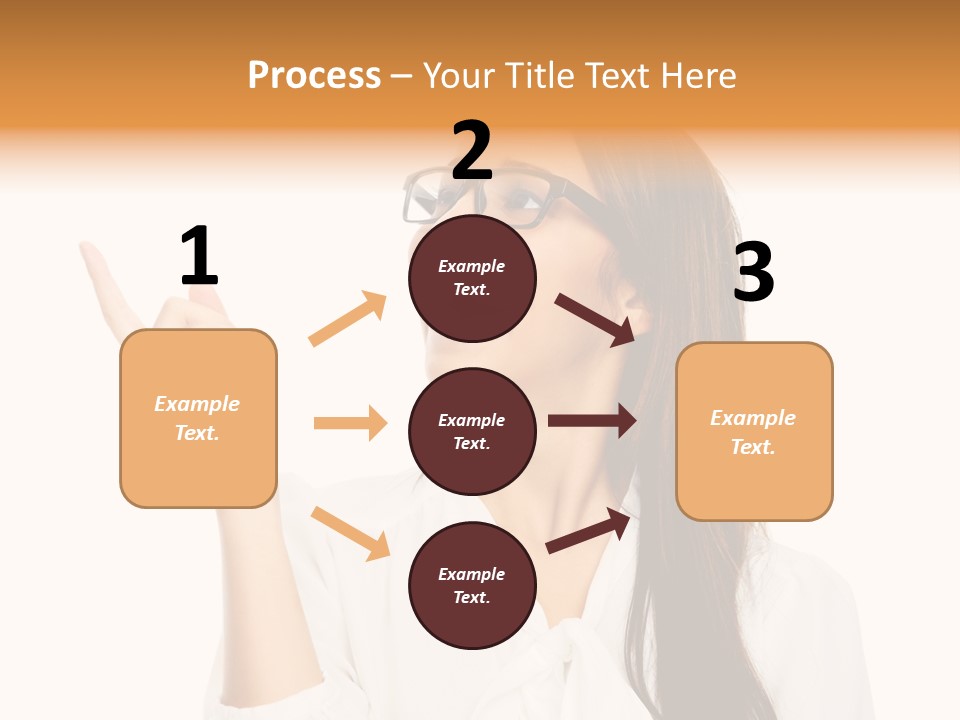 Process – Your Title Text Here

1

Example Text.

2

Example Text.

Example Text.

Example Text.

3

Example Text.